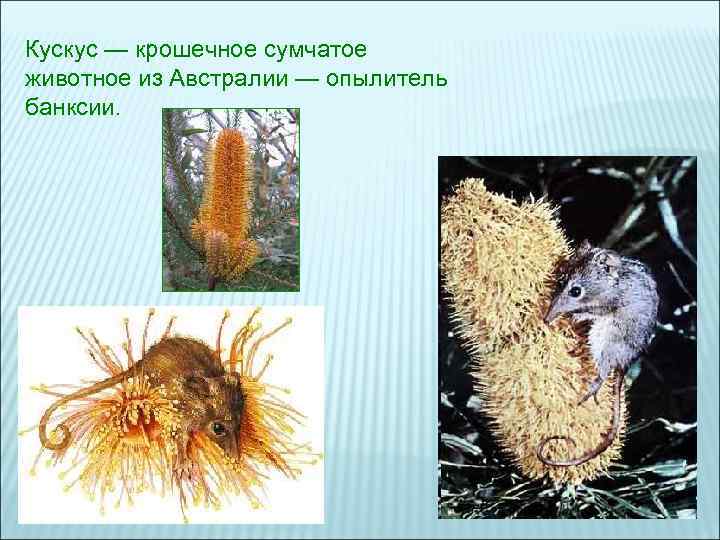 Кускус — крошечное сумчатое животное из Австралии — опылитель банксии.